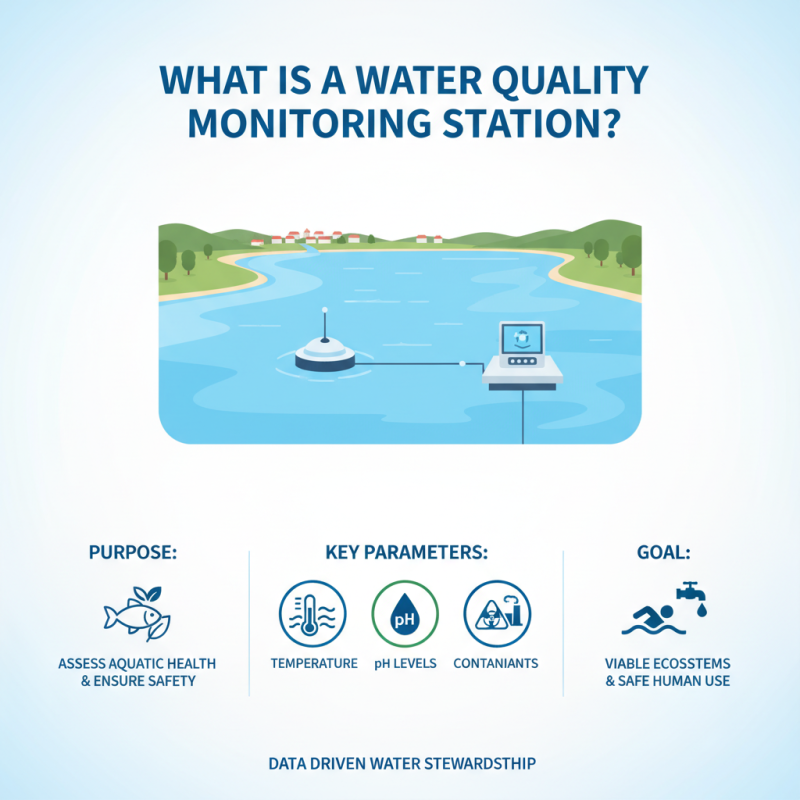 WHAT IS A WATER QUALITY MONITORING STATION?

PURPOSE:

ASSESS AQUATIC HEALTH & ENSURE SAFETY

KEY PARAMETERS:

TEMPERATURE

pH

pH LEVELS

CONTANIANTS

GOAL:

VIABLE ECOSSTEMS & SAFE HUMAN USE

DATA DRIVEN WATER STEWARDSTHIP